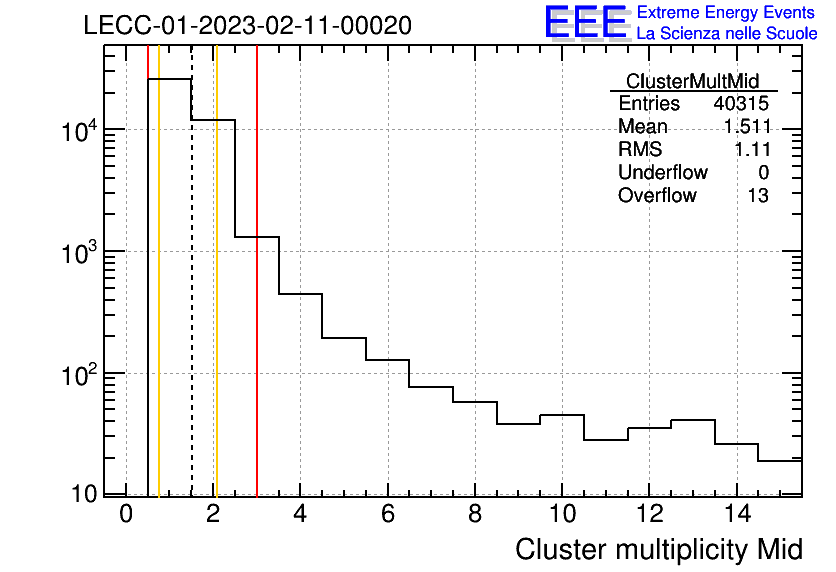 LECC-01-2023-02-11-00020

EEE Extreme Energy Events
La Scienza nelle Scuole

| ClusterMultMid | |
|---|---|
| Entries | 40315 |
| Mean | 1.511 |
| RMS | 1.11 |
| Underflow | 0 |
| Overflow | 13 |

$10^4$
$10^3$
$10^2$
10

0 2 4 6 8 10 12 14

Cluster multiplicity Mid